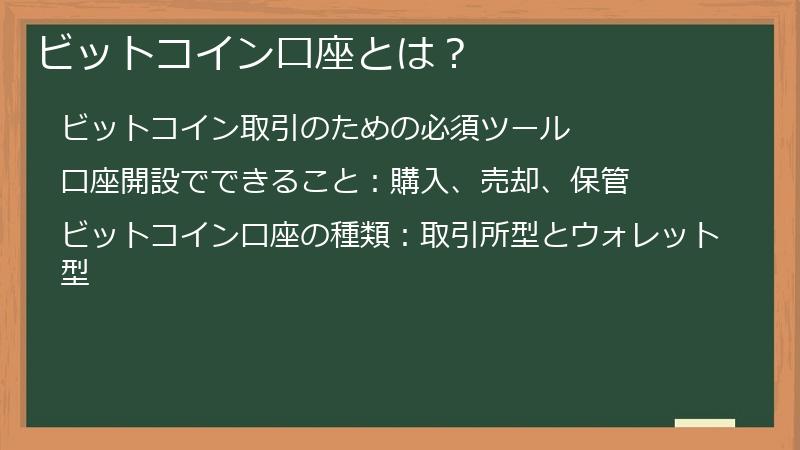 ビットコイン口座とは？

ビットコイン取引のための必須ツール

口座開設でできること：購入、売却、保管

ビットコイン口座の種類：取引所型とウォレット型